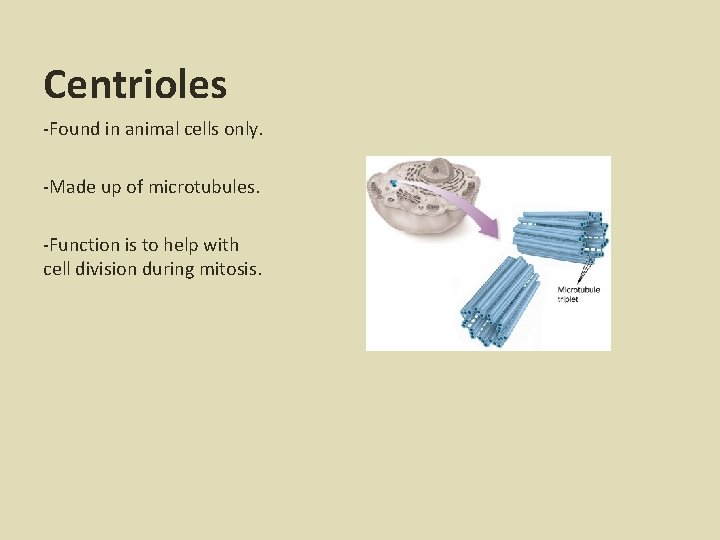 Centrioles

-Found in animal cells only.

-Made up of microtubules.

-Function is to help with cell division during mitosis.

Microtubule triplet